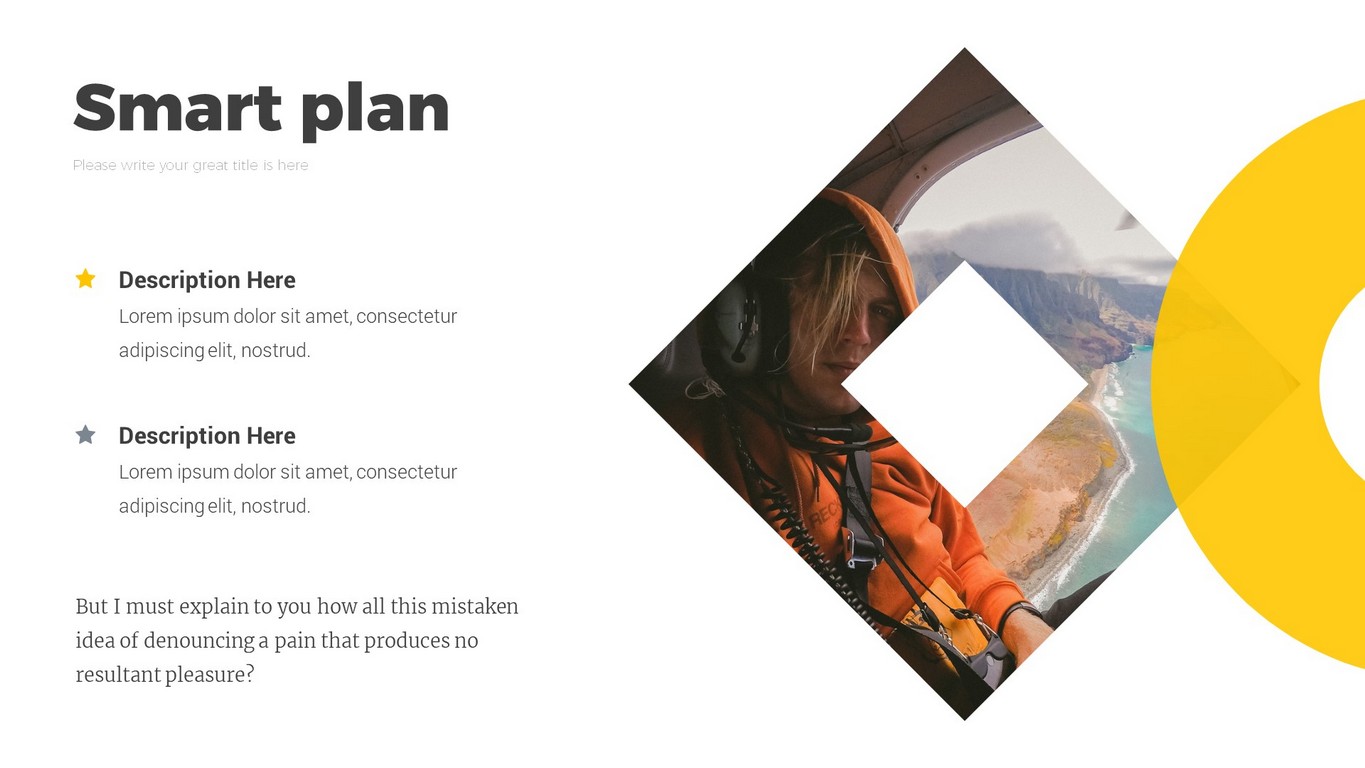 Smart plan

Please write your great title is here

Description Here
Lorem ipsum dolor sit amet, consectetur adipiscing elit, nostrud.

Description Here
Lorem ipsum dolor sit amet, consectetur adipiscing elit, nostrud.

But I must explain to you how all this mistaken idea of denouncing a pain that produces no resultant pleasure?